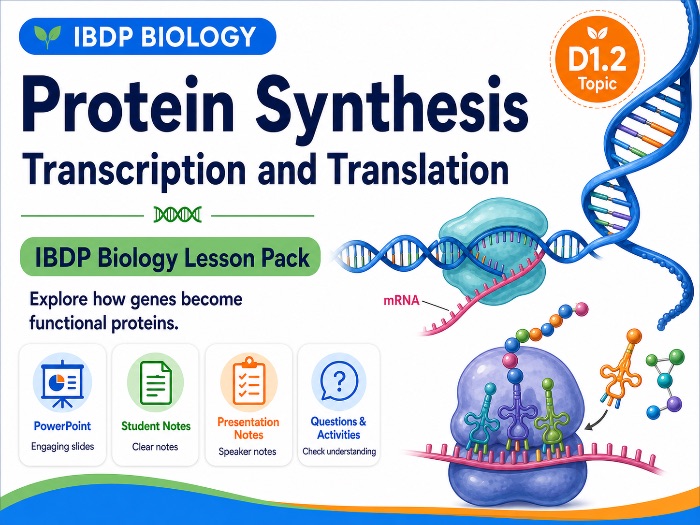 IBDP BIOLOGY

D1.2
Topic

Protein Synthesis
Transcription and Translation

IBDP Biology Lesson Pack

Explore how genes become functional proteins.

mRNA

PowerPoint
Engaging slides

Student Notes
Clear notes

Presentation Notes
Speaker notes

Questions & Activities
Check understanding